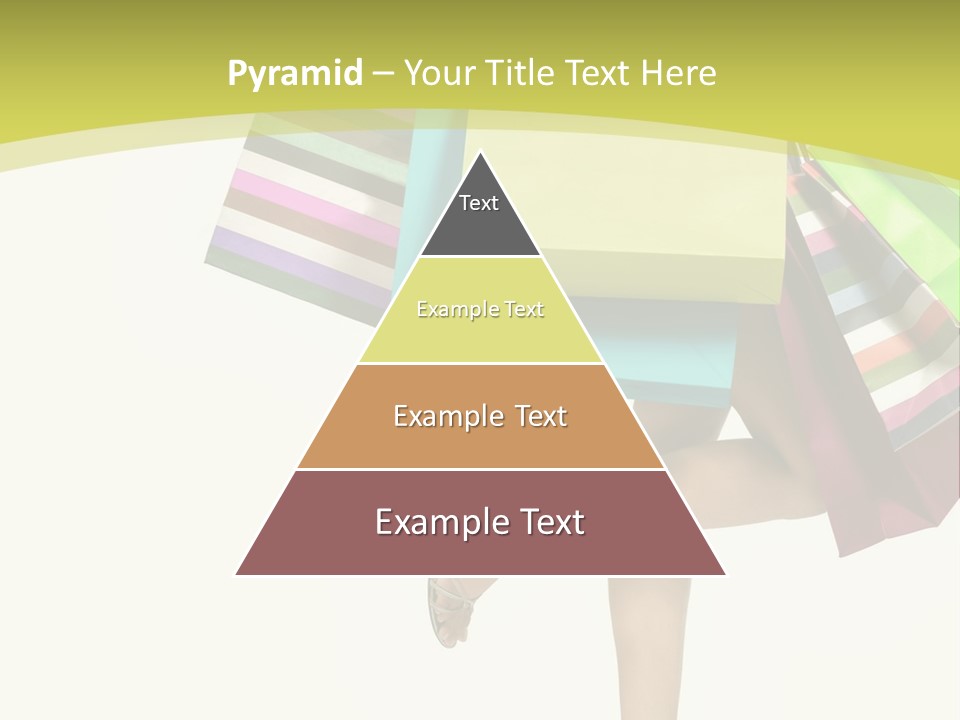 Pyramid – Your Title Text Here

Text

Example Text

Example Text

Example Text